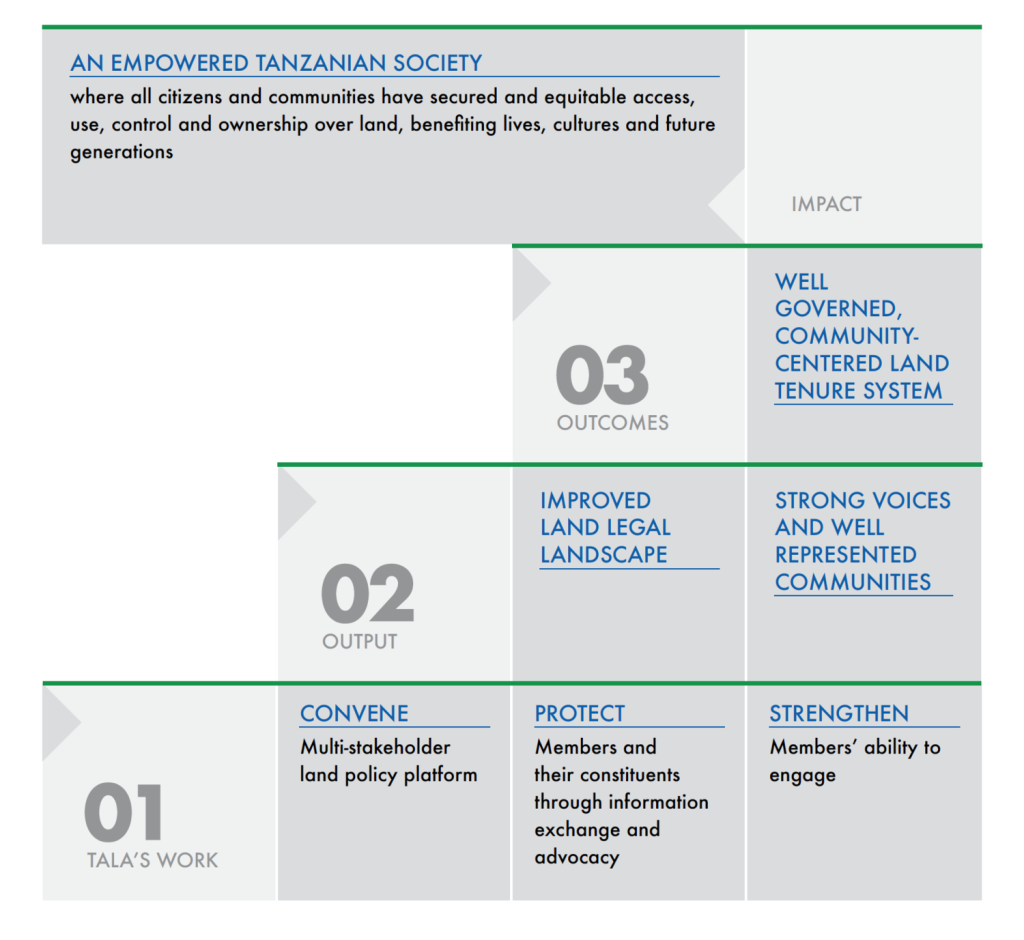 AN EMPOWERED TANZANIAN SOCIETY
where all citizens and communities have secured and equitable access, use, control and ownership over land, benefiting lives, cultures and future generations

IMPACT

03
OUTCOMES

WELL GOVERNED, COMMUNITY-CENTERED LAND TENURE SYSTEM

02
OUTPUT

IMPROVED LAND LEGAL LANDSCAPE

STRONG VOICES AND WELL REPRESENTED COMMUNITIES

01
TALA'S WORK

CONVENE
Multi-stakeholder land policy platform

PROTECT
Members and their constituents through information exchange and advocacy

STRENGTHEN
Members' ability to engage